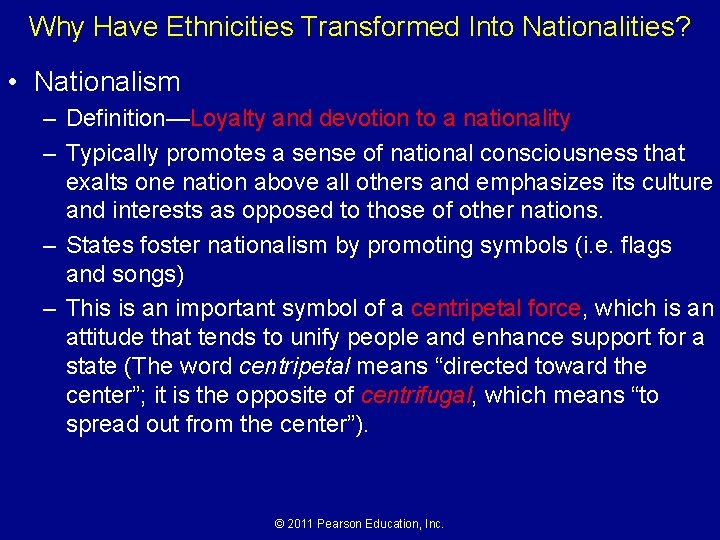 Why Have Ethnicities Transformed Into Nationalities?

• Nationalism
– Definition—Loyalty and devotion to a nationality
– Typically promotes a sense of national consciousness that exalts one nation above all others and emphasizes its culture and interests as opposed to those of other nations.
– States foster nationalism by promoting symbols (i.e. flags and songs)
– This is an important symbol of a centripetal force, which is an attitude that tends to unify people and enhance support for a state (The word centripetal means “directed toward the center”; it is the opposite of centrifugal, which means “to spread out from the center”).

© 2011 Pearson Education, Inc.